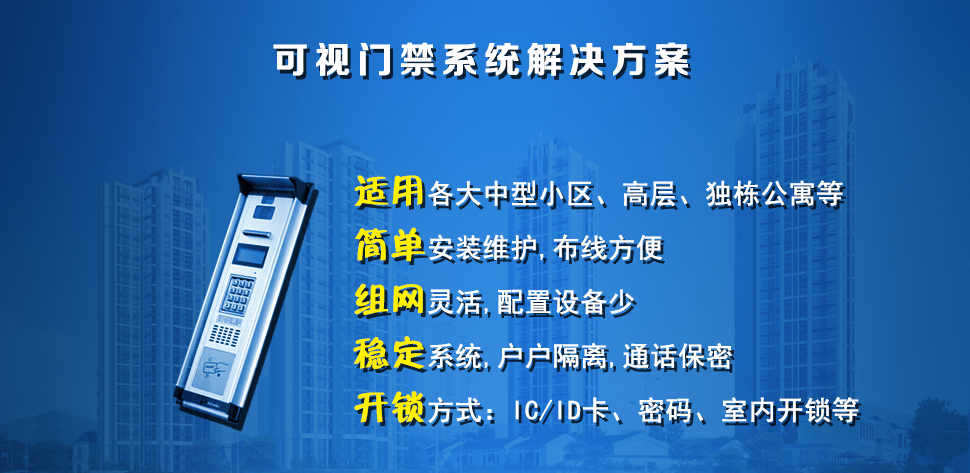 可视门禁系统解决方案

适用各大中型小区、高层、独栋公寓等
简单安装维护，布线方便
组网灵活，配置设备少
稳定系统，户户隔离，通话保密
开锁方式：IC/ID卡、密码、室内开锁等